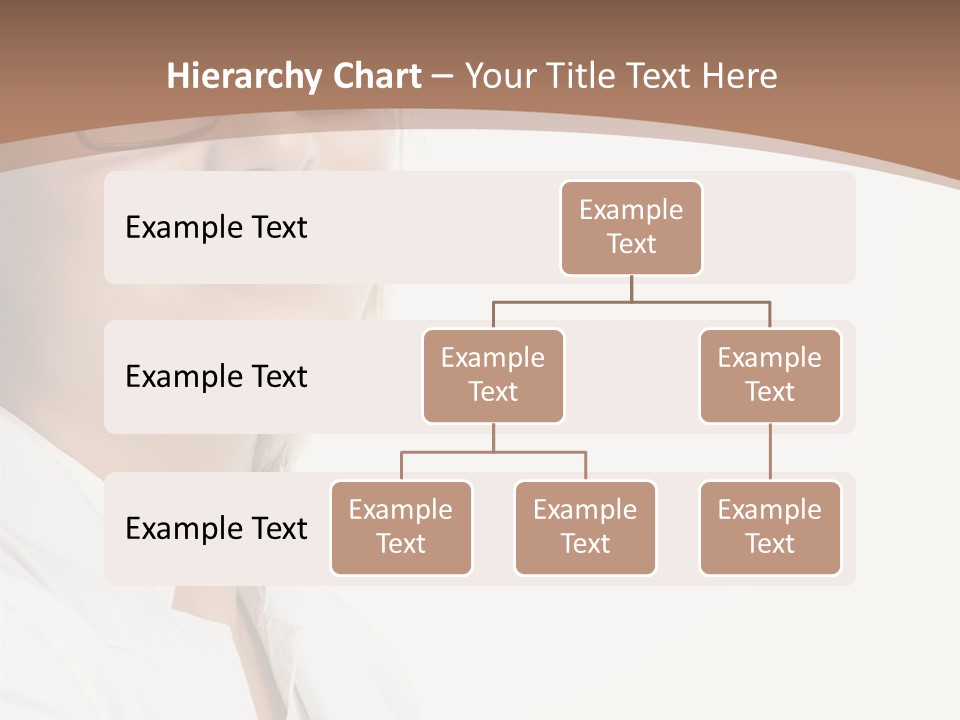 Hierarchy Chart – Your Title Text Here

Example Text

Example Text

Example Text

Example Text

Example Text

Example Text

Example Text

Example Text

Example Text